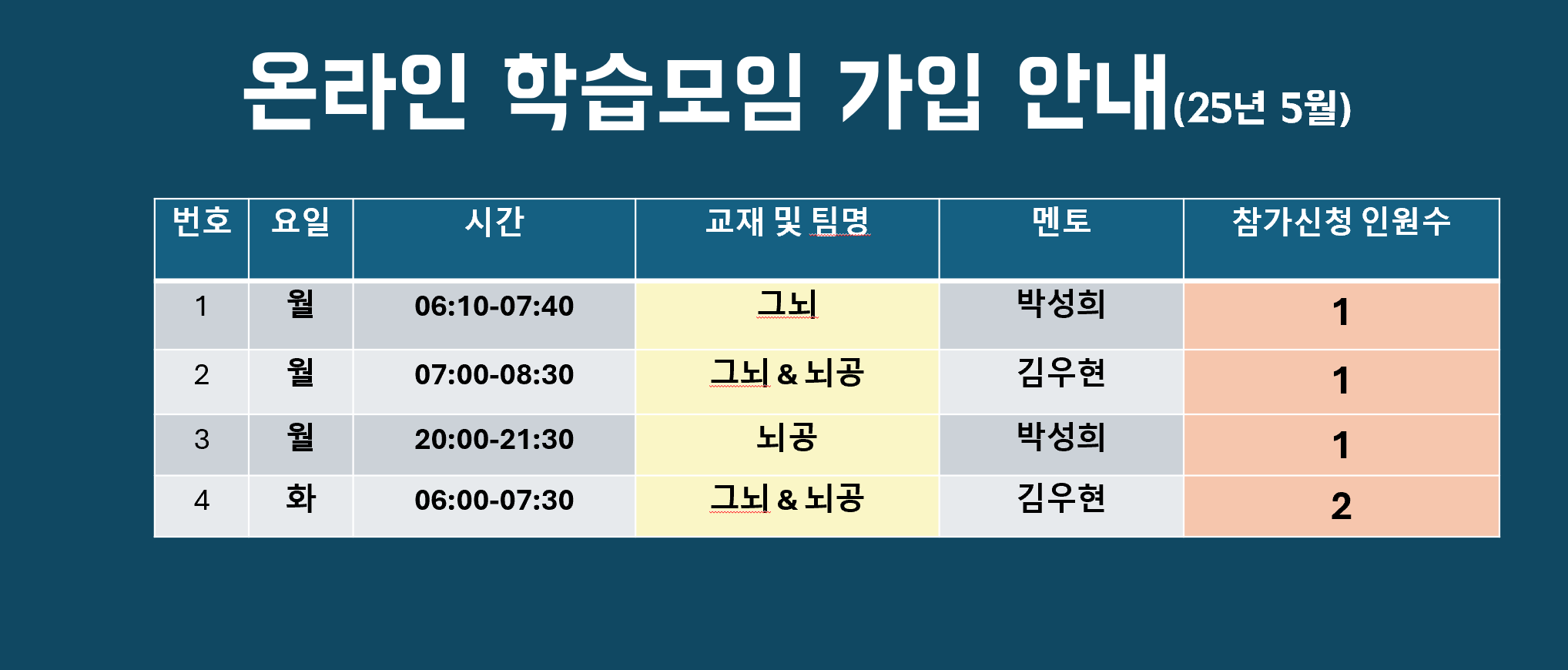 온라인 학습모임 가입 안내(25년 5월)

| 번호 | 요일 | 시간 | 교재 및 팀명 | 멘토 | 참가신청 인원수 |
|---|---|---|---|---|---|
| 1 | 월 | 06:10-07:40 | 그뇌 | 박성희 | 1 |
| 2 | 월 | 07:00-08:30 | 그뇌 & 뇌공 | 김우현 | 1 |
| 3 | 월 | 20:00-21:30 | 뇌공 | 박성희 | 1 |
| 4 | 화 | 06:00-07:30 | 그뇌 & 뇌공 | 김우현 | 2 |